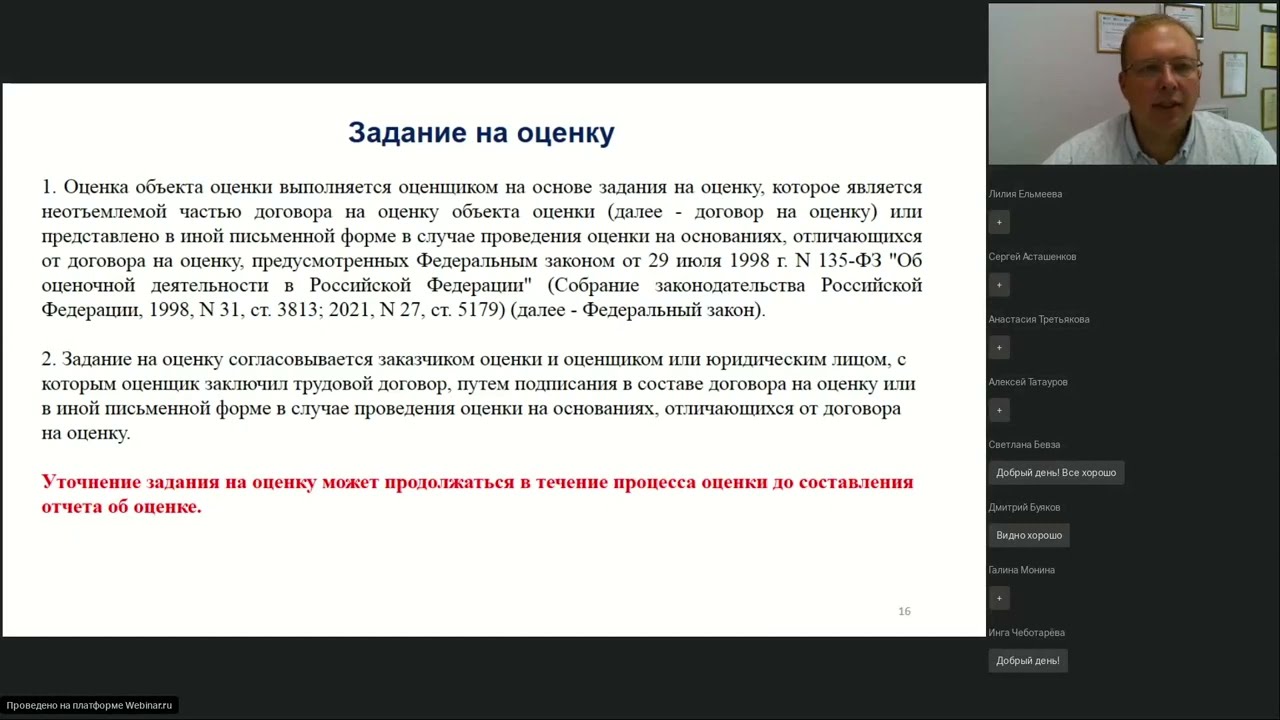 Задание на оценку

1. Оценка объекта оценки выполняется оценщиком на основе задания на оценку, которое является неотъемлемой частью договора на оценку объекта оценки (далее - договор на оценку) или представлено в иной письменной форме в случае проведения оценки на основаниях, отличающихся от договора на оценку, предусмотренных Федеральным законом от 29 июля 1998 г. N 135-ФЗ "Об оценочной деятельности в Российской Федерации" (Собрание законодательства Российской Федерации, 1998, N 31, ст. 3813; 2021, N 27, ст. 5179) (далее - Федеральный закон).

2. Задание на оценку согласовывается заказчиком оценки и оценщиком или юридическим лицом, с которым оценщик заключил трудовой договор, путем подписания в составе договора на оценку или в иной письменной форме в случае проведения оценки на основаниях, отличающихся от договора на оценку.

Уточнение задания на оценку может продолжаться в течение процесса оценки до составления отчета об оценке.

16

Лилия Ельмеева
+
Сергей Асташенков
+
Анастасия Третьякова
+
Алексей Татауров
+
Светлана Бевза
Добрый день! Все хорошо
Дмитрий Буяков
Видно хорошо
Галина Монина
+
Инга Чеботарёва
Добрый день!

Проведено на платформе Webinar.ru